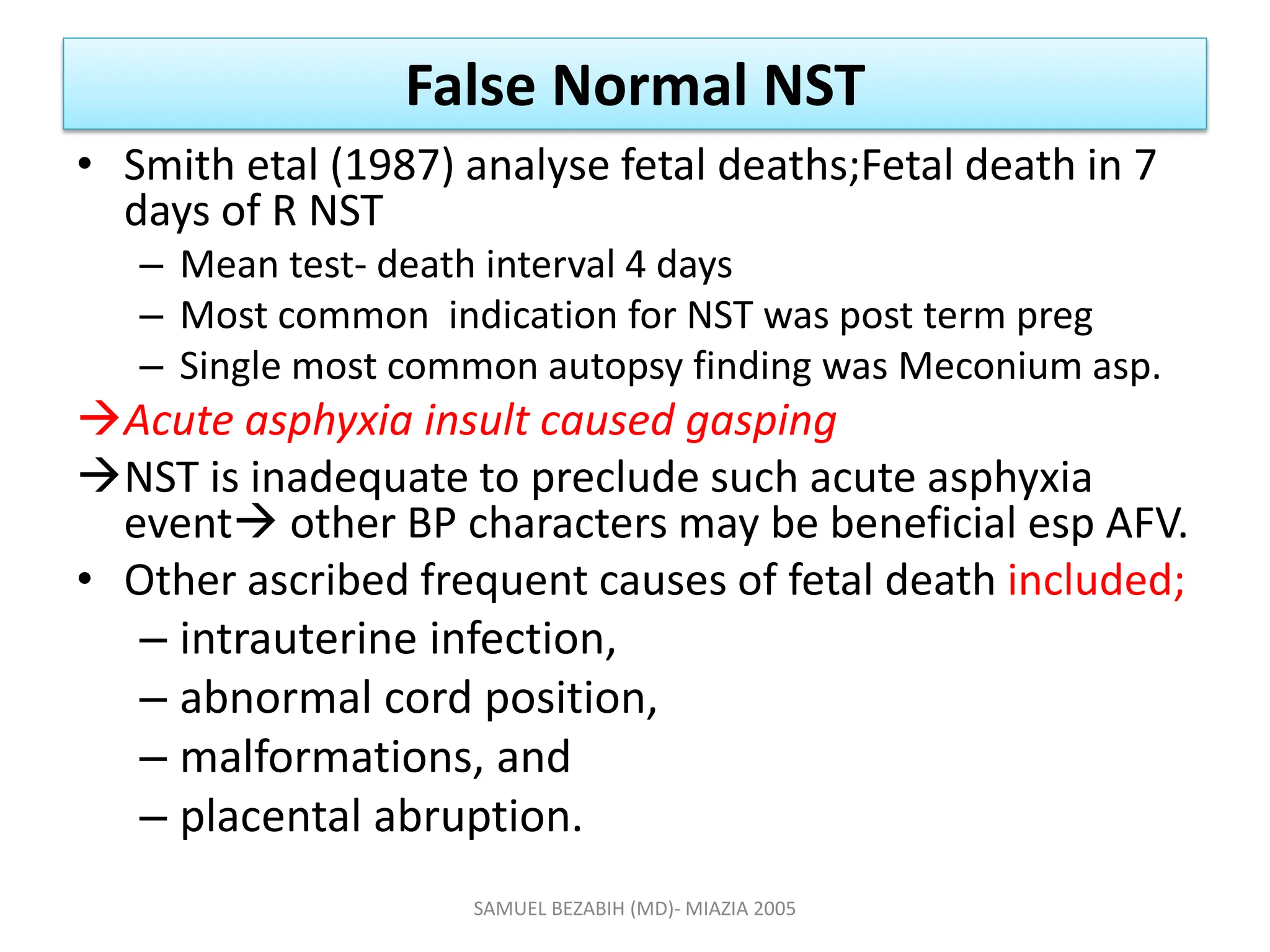 False Normal NST

• Smith etal (1987) analyse fetal deaths;Fetal death in 7 days of R NST
– Mean test- death interval 4 days
– Most common indication for NST was post term preg
– Single most common autopsy finding was Meconium asp.

→Acute asphyxia insult caused gasping

→NST is inadequate to preclude such acute asphyxia event→ other BP characters may be beneficial esp AFV.

• Other ascribed frequent causes of fetal death included;
– intrauterine infection,
– abnormal cord position,
– malformations, and
– placental abruption.

SAMUEL BEZABIH (MD)- MIAZIA 2005